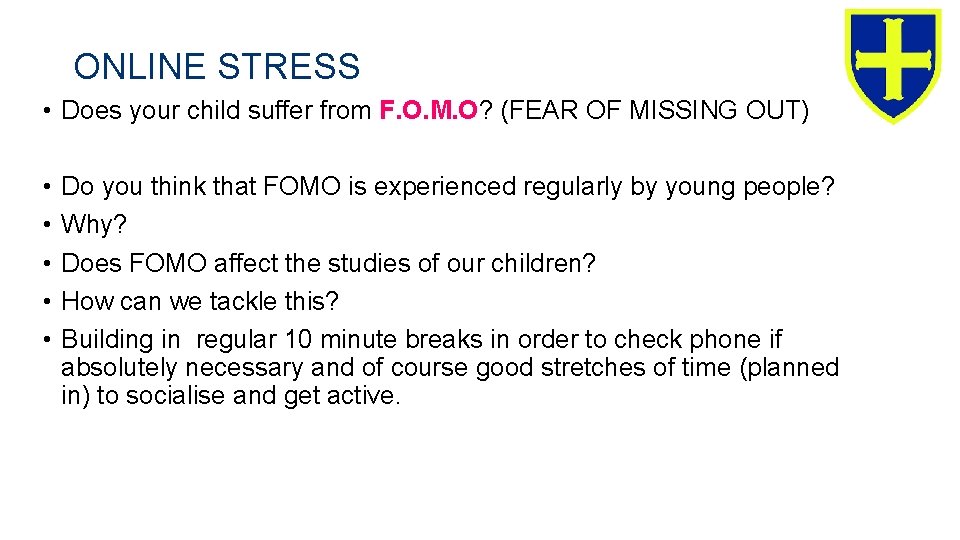 ONLINE STRESS

• Does your child suffer from F.O.M.O? (FEAR OF MISSING OUT)

• Do you think that FOMO is experienced regularly by young people?
• Why?
• Does FOMO affect the studies of our children?
• How can we tackle this?
• Building in regular 10 minute breaks in order to check phone if absolutely necessary and of course good stretches of time (planned in) to socialise and get active.